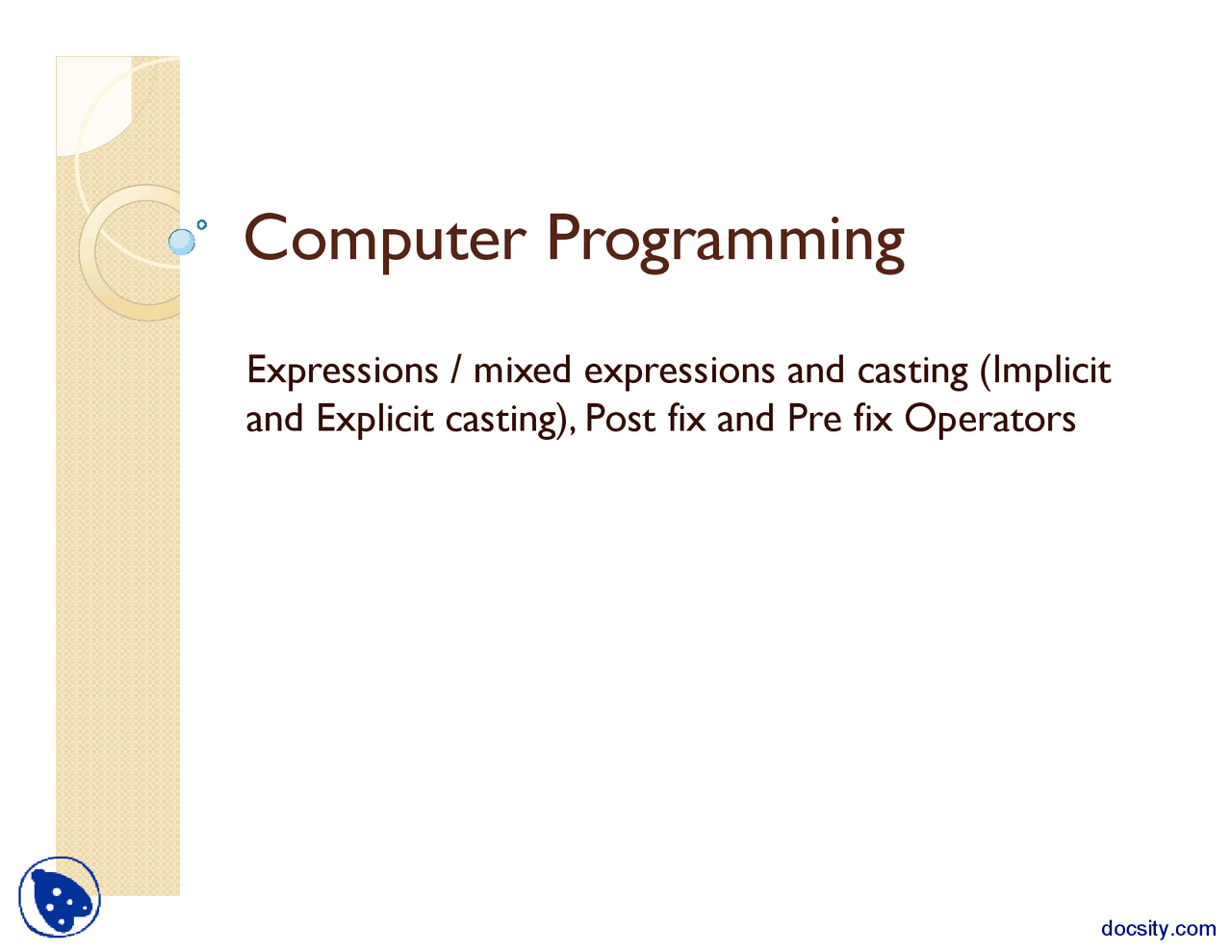 Computer Programming

Expressions / mixed expressions and casting (Implicit and Explicit casting), Post fix and Pre fix Operators

docsity.com